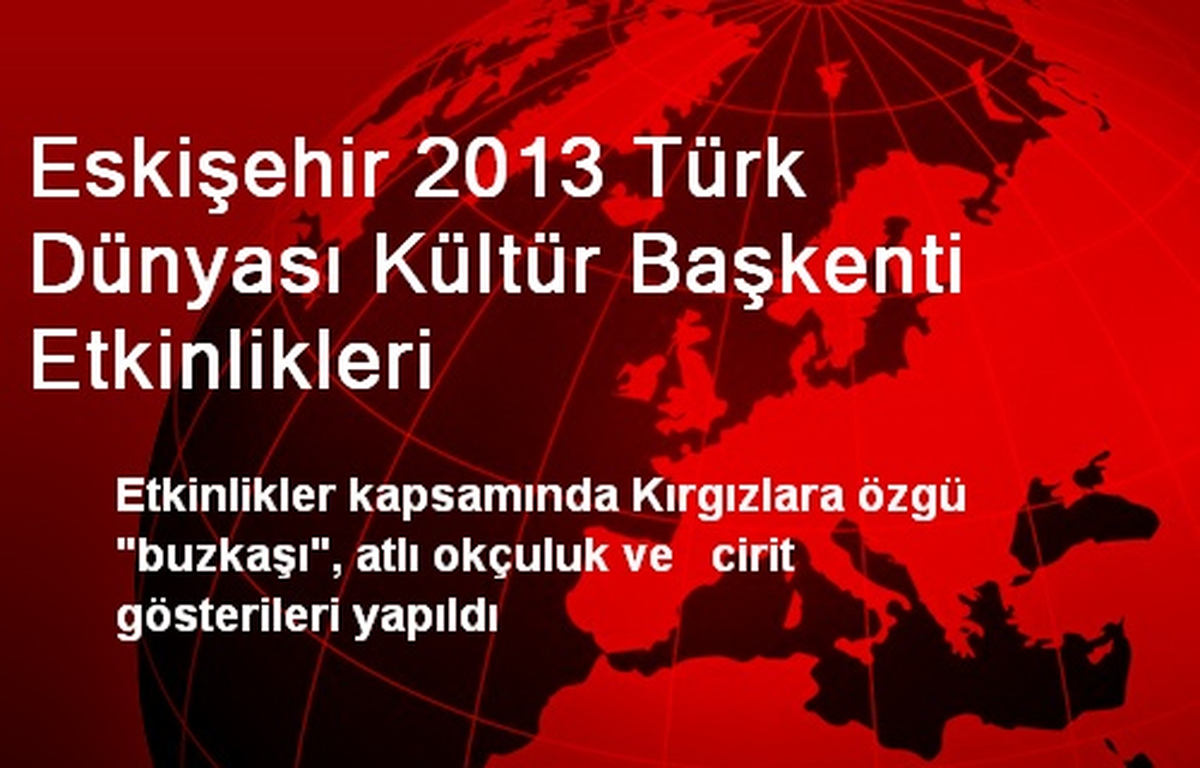 Eskişehir 2013 Türk Dünyası Kültür Başkenti Etkinlikleri

Etkinlikler kapsamında Kırgızlara özgü "buzkaşı", atlı okçuluk ve cirit gösterileri yapıldı